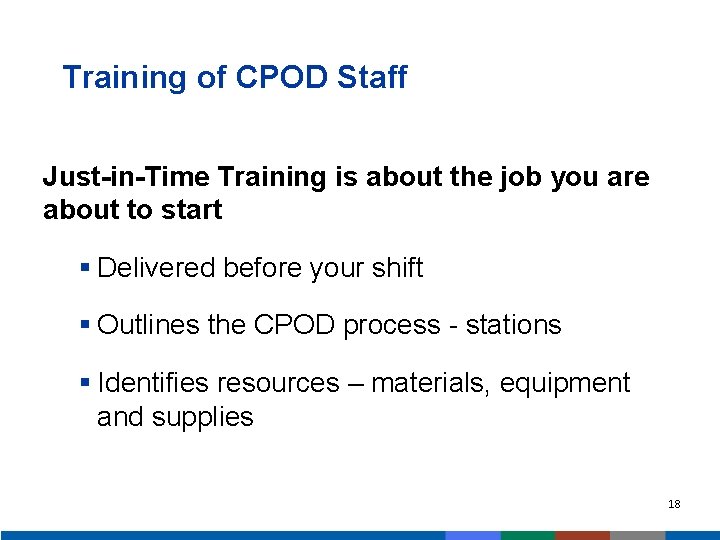 Training of CPOD Staff

Just-in-Time Training is about the job you are about to start

▪ Delivered before your shift

▪ Outlines the CPOD process - stations

▪ Identifies resources – materials, equipment and supplies

18